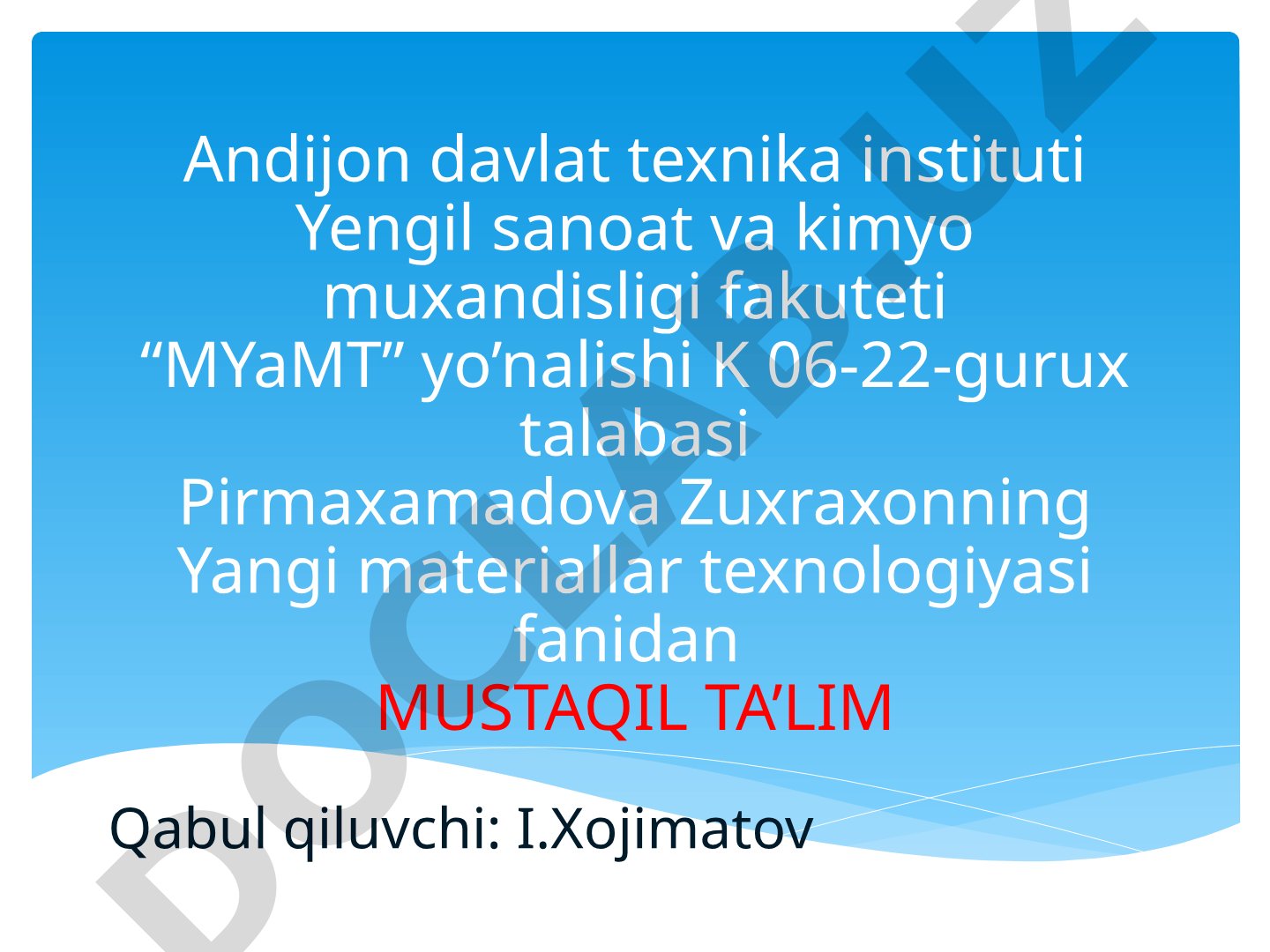 Andijon davlat texnika instituti
Yengil sanoat va kimyo muxandisligi fakuteti
“MYaMT” yo’nalishi K 06-22-gurux talabasi
Pirmaxamadova Zuxraxonning
Yangi materiallar texnologiyasi fanidan
MUSTAQIL TA’LIM

Qabul qiluvchi: I.Xojimatov

DOCLAB.UZ